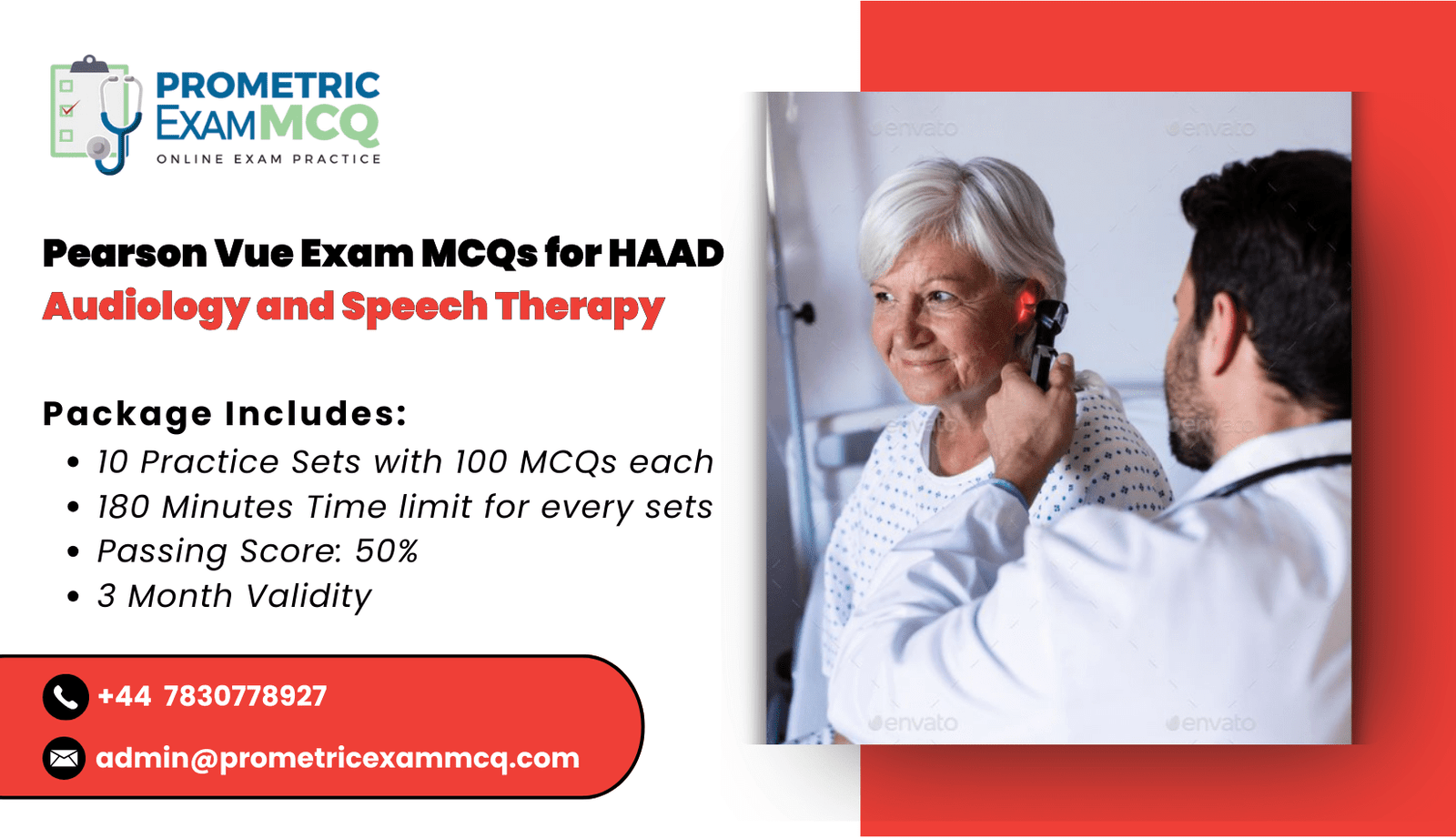 PROMETRIC EXAMMCQ
ONLINE EXAM PRACTICE

Pearson Vue Exam MCQs for HAAD
Audiology and Speech Therapy

Package Includes:
• 10 Practice Sets with 100 MCQs each
• 180 Minutes Time limit for every sets
• Passing Score: 50%
• 3 Month Validity

+44 7830778927
admin@prometricexammcq.com

envato
envato
envato
envato
envato
envato